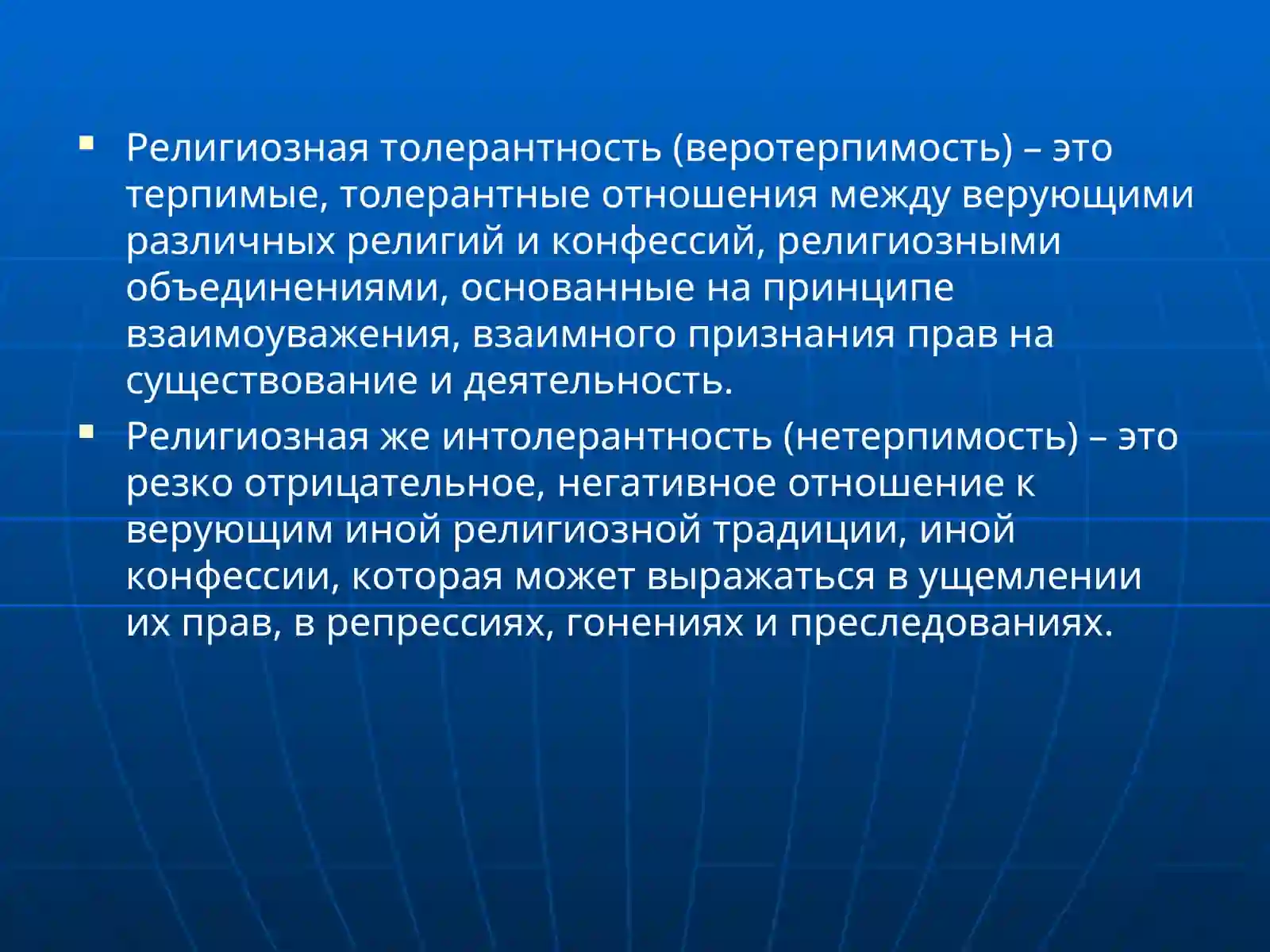 ▪ Религиозная толерантность (веротерпимость) – это терпимые, толерантные отношения между верующими различных религий и конфессий, религиозными объединениями, основанные на принципе взаимоуважения, взаимного признания прав на существование и деятельность.

▪ Религиозная же интолерантность (нетерпимость) – это резко отрицательное, негативное отношение к верующим иной религиозной традиции, иной конфессии, которая может выражаться в ущемлении их прав, в репрессиях, гонениях и преследованиях.